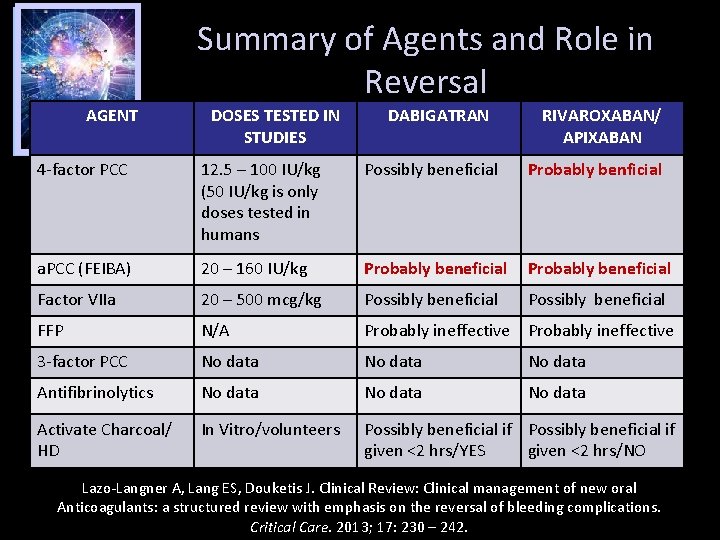 Summary of Agents and Role in Reversal

| AGENT | DOSES TESTED IN STUDIES | DABIGATRAN | RIVAROXABAN/ APIXABAN |
|---|---|---|---|
| 4-factor PCC | 12.5 – 100 IU/kg (50 IU/kg is only doses tested in humans | Possibly beneficial | Probably benficial |
| aPCC (FEIBA) | 20 – 160 IU/kg | Probably beneficial | Probably beneficial |
| Factor VIIa | 20 – 500 mcg/kg | Possibly beneficial | Possibly beneficial |
| FFP | N/A | Probably ineffective | Probably ineffective |
| 3-factor PCC | No data | No data | No data |
| Antifibrinolytics | No data | No data | No data |
| Activate Charcoal/ HD | In Vitro/volunteers | Possibly beneficial if given <2 hrs/YES | Possibly beneficial if given <2 hrs/NO |

Lazo-Langner A, Lang ES, Douketis J. Clinical Review: Clinical management of new oral Anticoagulants: a structured review with emphasis on the reversal of bleeding complications. Critical Care. 2013; 17: 230 – 242.